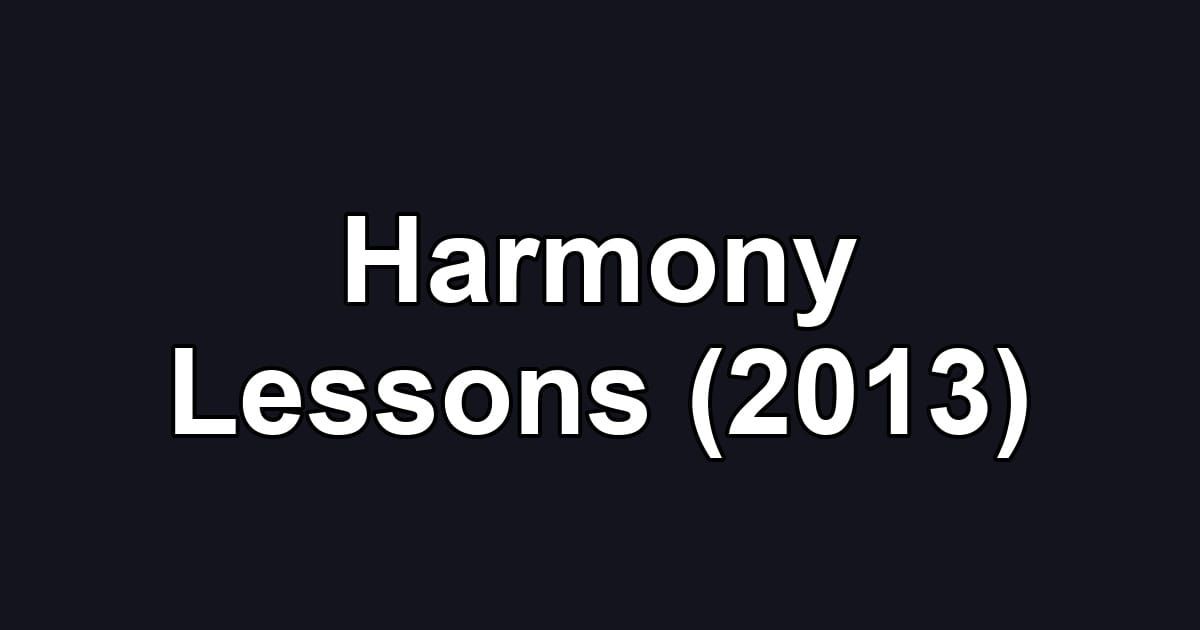 Harmony
Lessons (2013)